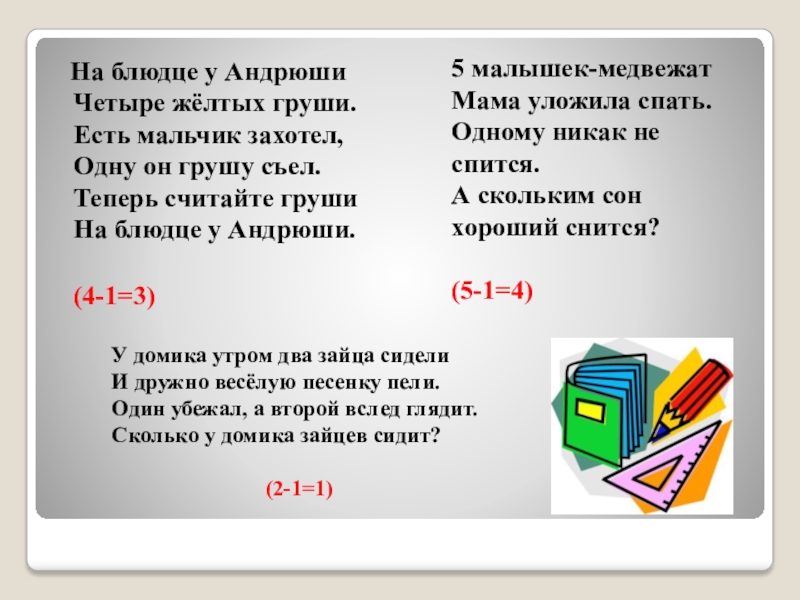 На блюдце у Андрюши
Четыре жёлтых груши.
Есть мальчик захотел,
Одну он грушу съел.
Теперь считайте груши
На блюдце у Андрюши.

(4-1=3)

5 малышек-медвежат
Мама уложила спать.
Одному никак не спится.
А скольким сон хороший снится?

(5-1=4)

У домика утром два зайца сидели
И дружно весёлую песенку пели.
Один убежал, а второй вслед глядит.
Сколько у домика зайцев сидит?

(2-1=1)